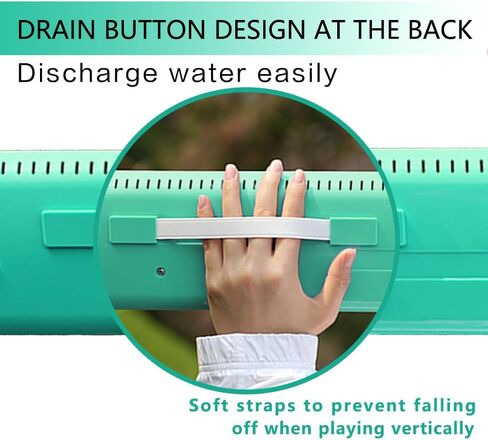 DRAIN BUTTON DESIGN AT THE BACK

Discharge water easily

Soft straps to prevent falling off when playing vertically